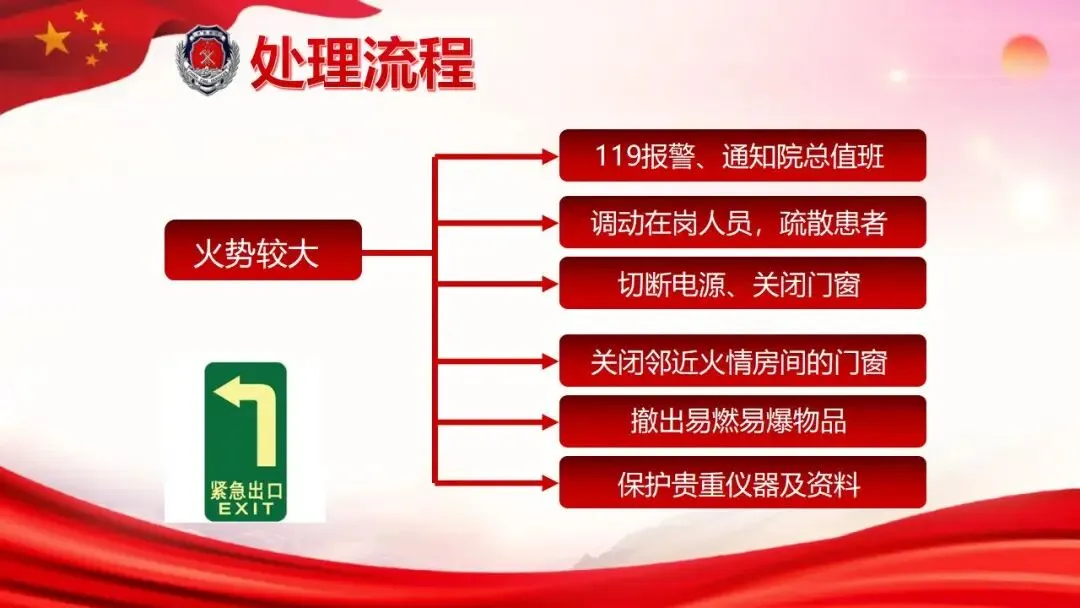 处理流程

火势较大

119报警、通知院总值班

调动在岗人员，疏散患者

切断电源、关闭门窗

关闭邻近火情房间的门窗

撤出易燃易爆物品

保护贵重仪器及资料

紧急出口
EXIT